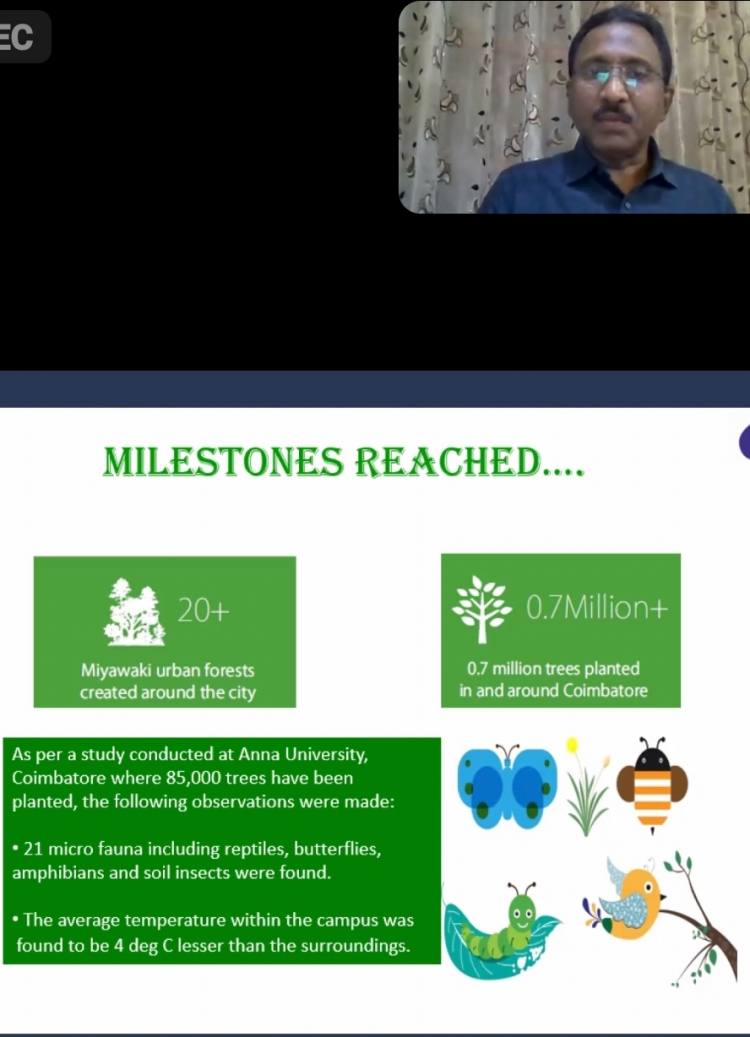 EC

MILESTONES REACHED....

20+

Miyawaki urban forests created around the city

0.7Million+

0.7 million trees planted in and around Coimbatore

As per a study conducted at Anna University, Coimbatore where 85,000 trees have been planted, the following observations were made:

• 21 micro fauna including reptiles, butterflies, amphibians and soil insects were found.

• The average temperature within the campus was found to be 4 deg C lesser than the surroundings.